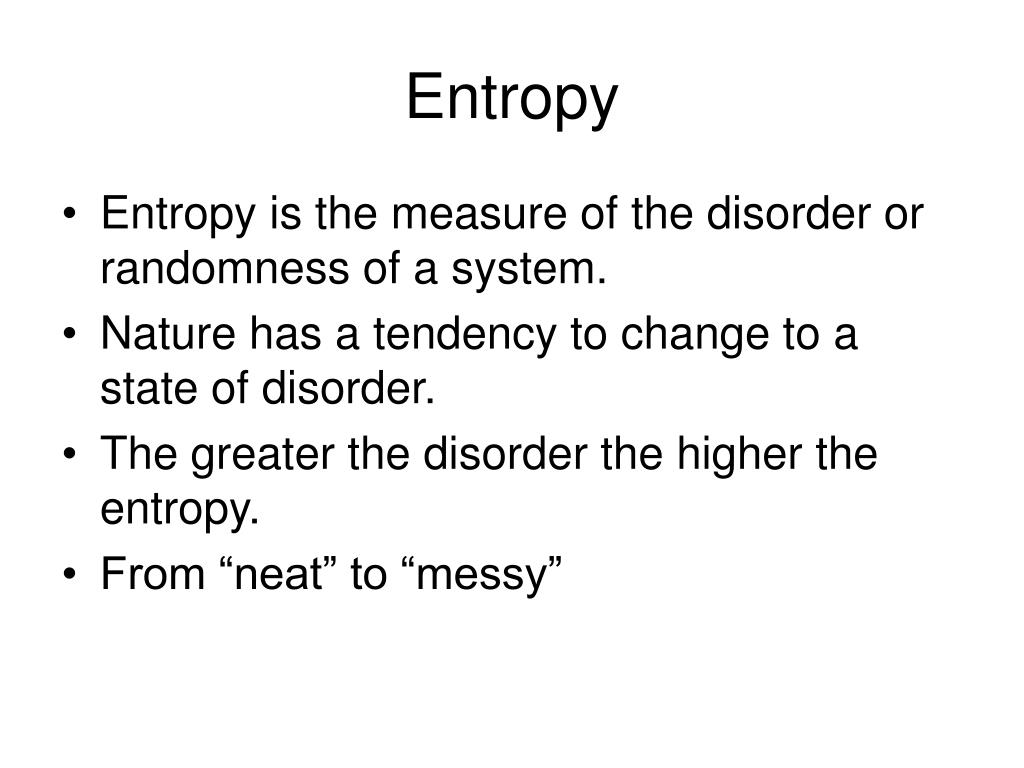 Entropy

• Entropy is the measure of the disorder or randomness of a system.
• Nature has a tendency to change to a state of disorder.
• The greater the disorder the higher the entropy.
• From “neat” to “messy”